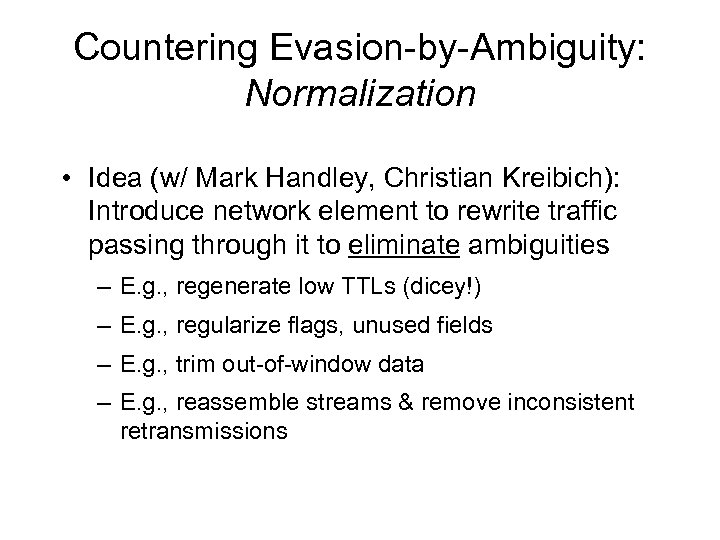 Countering Evasion-by-Ambiguity: Normalization

• Idea (w/ Mark Handley, Christian Kreibich): Introduce network element to rewrite traffic passing through it to eliminate ambiguities

– E.g., regenerate low TTLs (dicey!)

– E.g., regularize flags, unused fields

– E.g., trim out-of-window data

– E.g., reassemble streams & remove inconsistent retransmissions